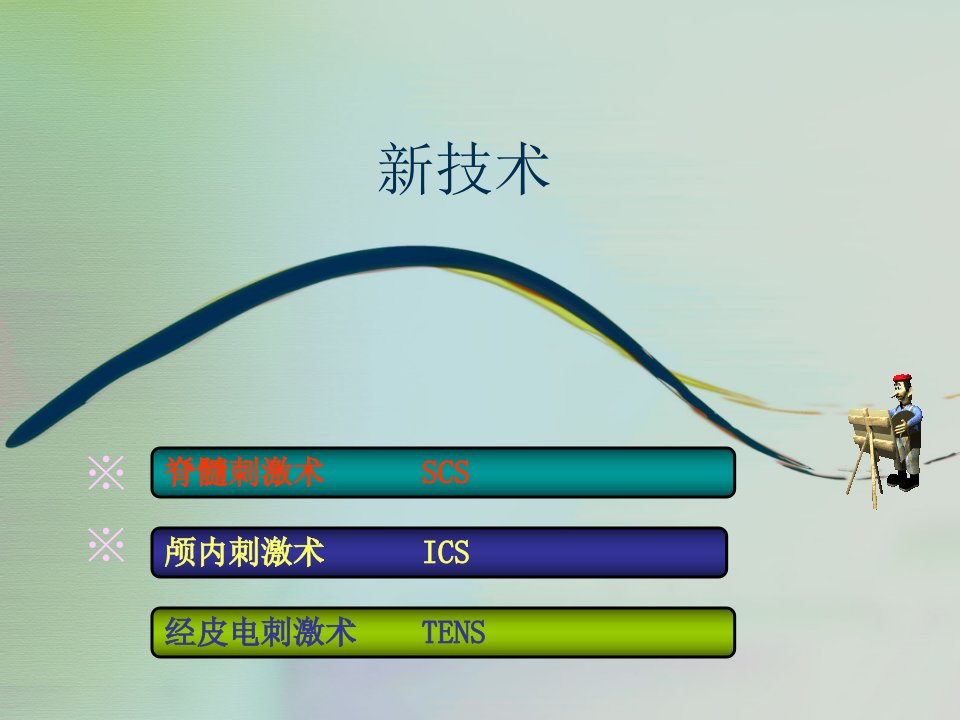 新技术

※ 脊髓刺激术 SCS

※ 颅内刺激术 ICS

经皮电刺激术 TENS